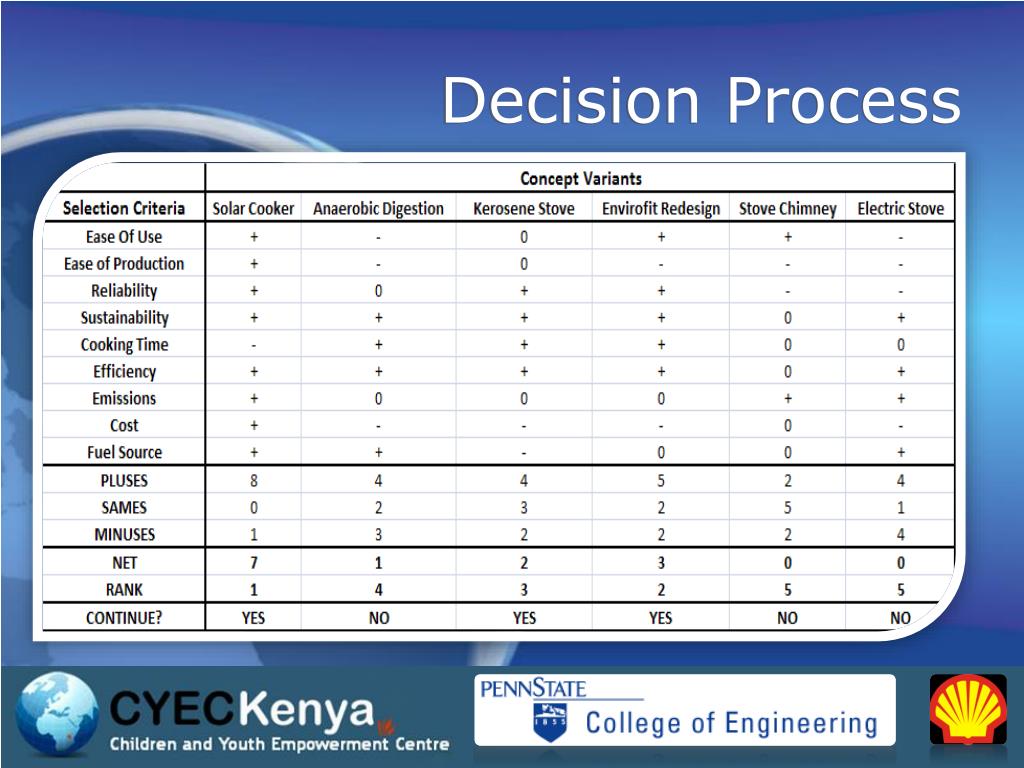 Decision Process

| | Concept Variants | | | | | |
|---|---|---|---|---|---|---|
| Selection Criteria | Solar Cooker | Anaerobic Digestion | Kerosene Stove | Envirofit Redesign | Stove Chimney | Electric Stove |
| Ease Of Use | + | - | 0 | + | + | - |
| Ease of Production | + | - | 0 | - | - | - |
| Reliability | + | 0 | + | + | - | - |
| Sustainability | + | + | + | + | 0 | + |
| Cooking Time | - | + | + | + | 0 | 0 |
| Efficiency | + | + | + | + | 0 | + |
| Emissions | + | 0 | 0 | 0 | + | + |
| Cost | + | - | - | - | 0 | - |
| Fuel Source | + | + | - | 0 | 0 | + |
| PLUSES | 8 | 4 | 4 | 5 | 2 | 4 |
| SAMES | 0 | 2 | 3 | 2 | 5 | 1 |
| MINUSES | 1 | 3 | 2 | 2 | 2 | 4 |
| NET | 7 | 1 | 2 | 3 | 0 | 0 |
| RANK | 1 | 4 | 3 | 2 | 5 | 5 |
| CONTINUE? | YES | NO | YES | YES | NO | NO |

CYECKenya
Children and Youth Empowerment Centre

PENNSTATE
1855
College of Engineering